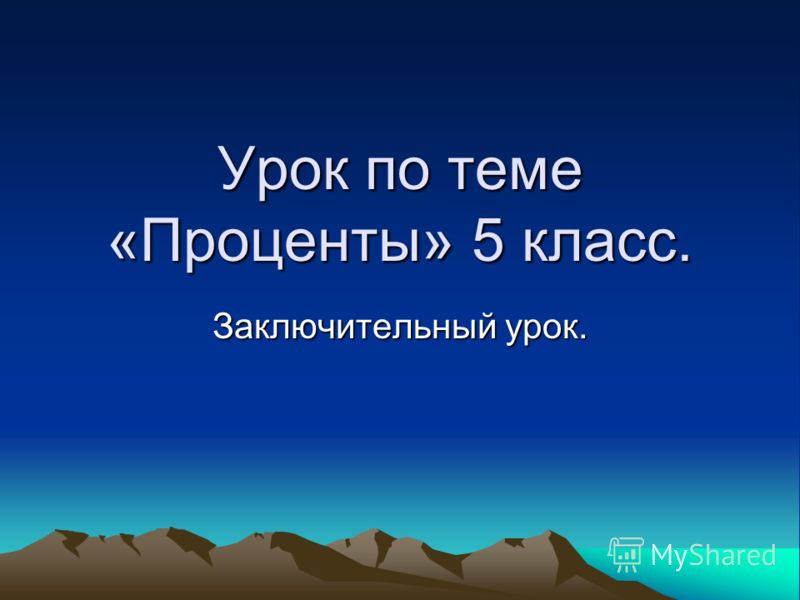 Урок по теме «Проценты» 5 класс.

Заключительный урок.

MyShared